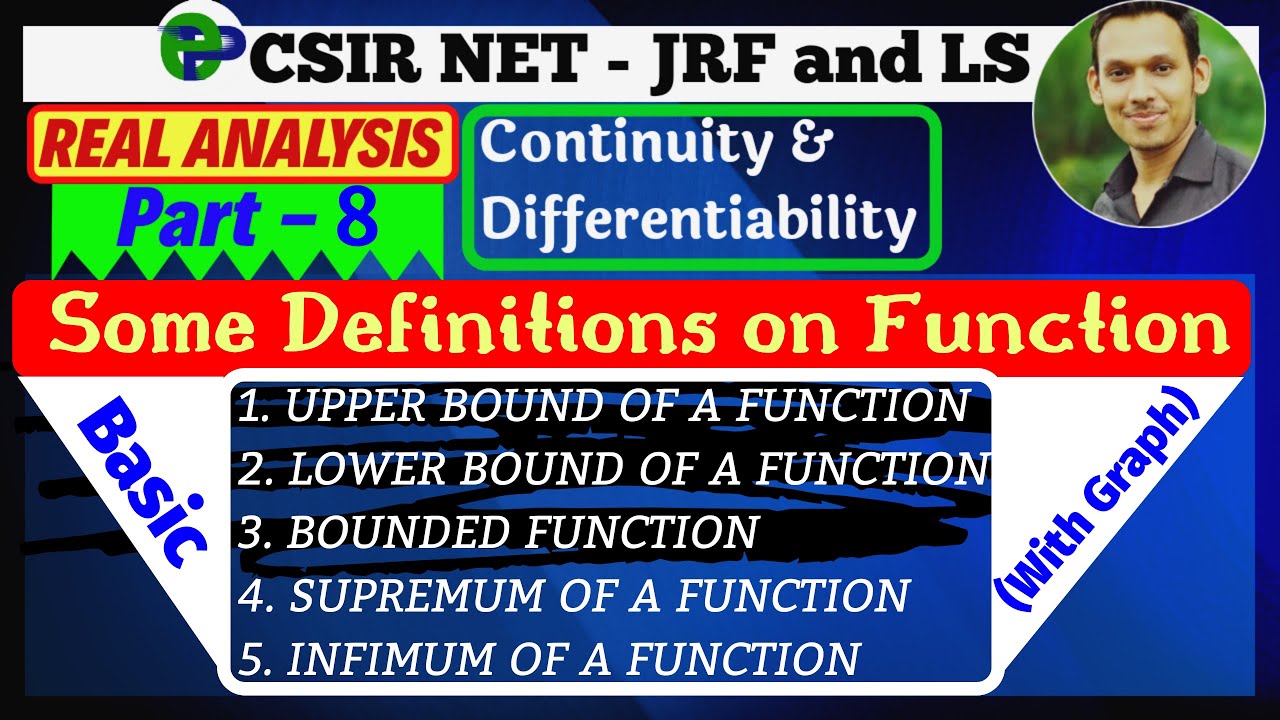 CSIR NET - JRF and LS

REAL ANALYSIS
Part – 8

Continuity & Differentiability

Some Definitions on Function

Basic

1. UPPER BOUND OF A FUNCTION
2. LOWER BOUND OF A FUNCTION
3. BOUNDED FUNCTION
4. SUPREMUM OF A FUNCTION
5. INFIMUM OF A FUNCTION

(With Graph)